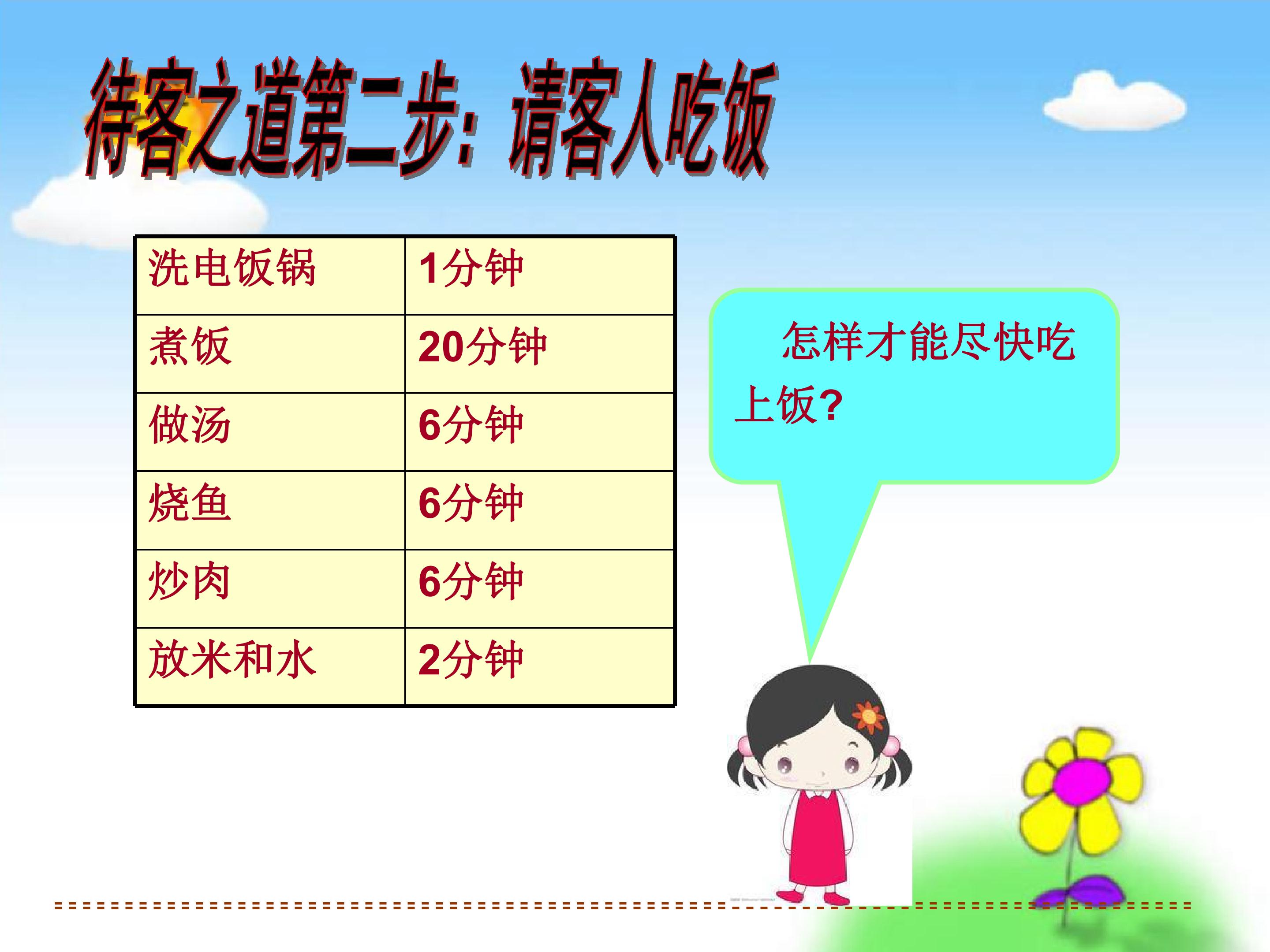 待客之道第二步：请客人吃饭

| 洗电饭锅 | 1分钟 |
|---|---|
| 煮饭 | 20分钟 |
| 做汤 | 6分钟 |
| 烧鱼 | 6分钟 |
| 炒肉 | 6分钟 |
| 放米和水 | 2分钟 |

怎样才能尽快吃上饭？